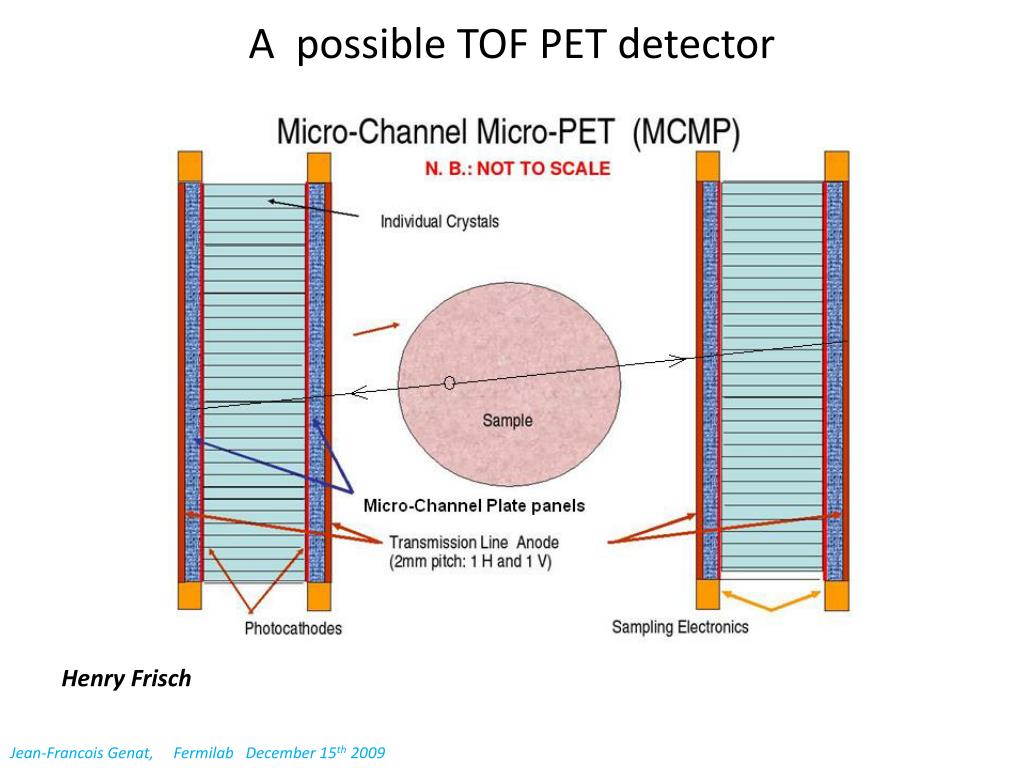 A possible TOF PET detector

Micro-Channel Micro-PET (MCMP)

N. B.: NOT TO SCALE

Individual Crystals

Sample

Micro-Channel Plate panels

Transmission Line Anode
(2mm pitch: 1 H and 1 V)

Photocathodes

Sampling Electronics

Henry Frisch

Jean-Francois Genat, Fermilab December 15$^{th}$ 2009